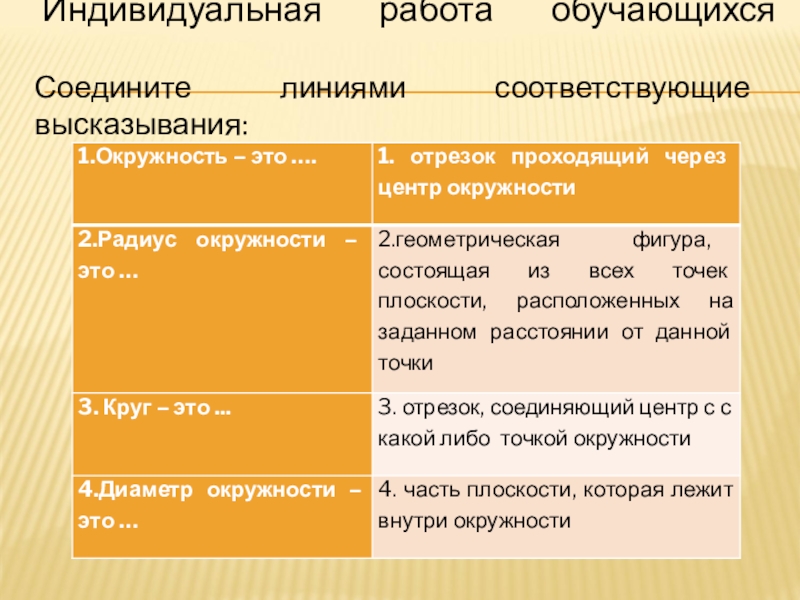 Индивидуальная работа обучающихся

Соедините линиями соответствующие высказывания:

| 1.Окружность – это …. | 1. отрезок проходящий через центр окружности |
|---|---|
| 2.Радиус окружности – это … | 2.геометрическая фигура, состоящая из всех точек плоскости, расположенных на заданном расстоянии от данной точки |
| 3. Круг – это … | 3. отрезок, соединяющий центр с с какой либо точкой окружности |
| 4.Диаметр окружности – это … | 4. часть плоскости, которая лежит внутри окружности |